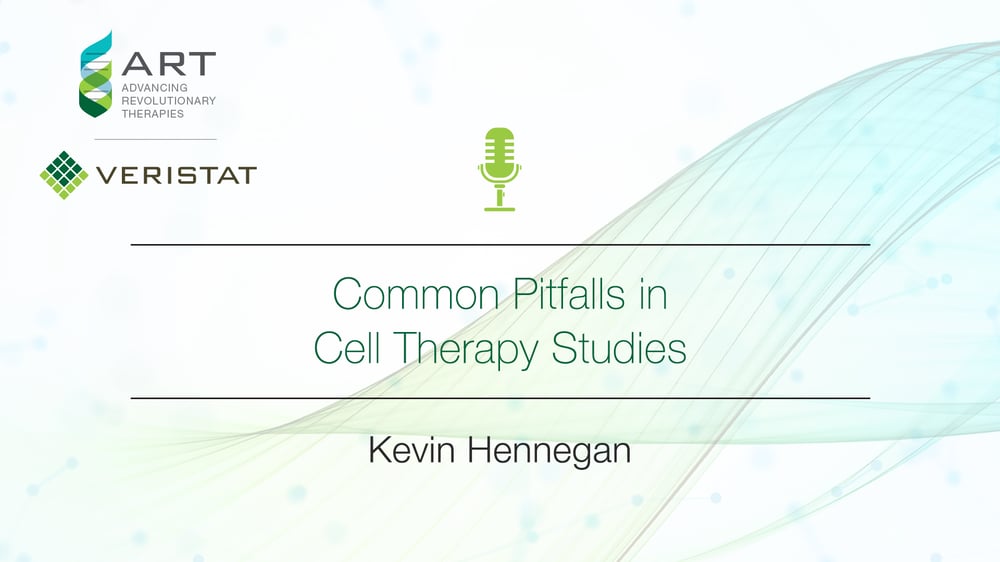 ART
ADVANCING REVOLUTIONARY THERAPIES

VERISTAT

Common Pitfalls in Cell Therapy Studies

Kevin Hennegan